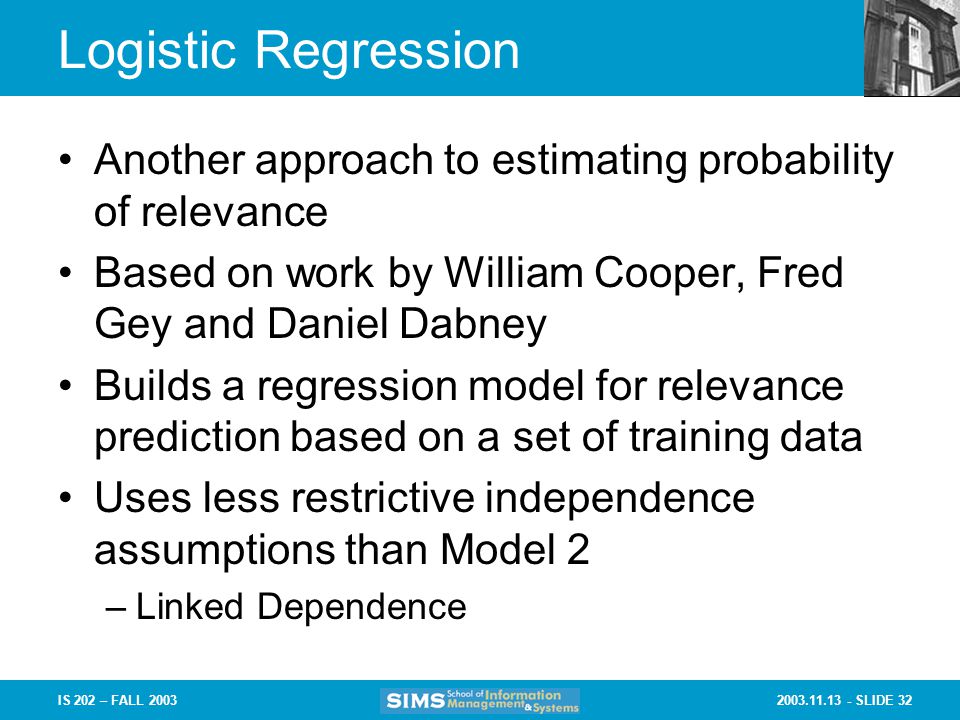 Logistic Regression

• Another approach to estimating probability of relevance

• Based on work by William Cooper, Fred Gey and Daniel Dabney

• Builds a regression model for relevance prediction based on a set of training data

• Uses less restrictive independence assumptions than Model 2

– Linked Dependence

IS 202 – FALL 2003

SIMS School of Information Management & Systems

2003.11.13 - SLIDE 32